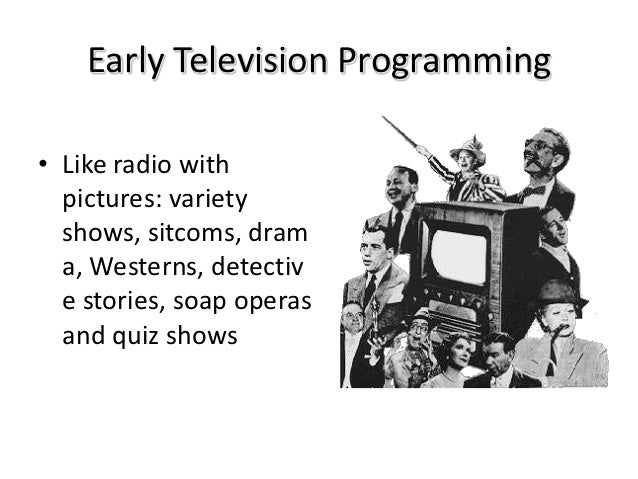 Early Television Programming

• Like radio with pictures: variety shows, sitcoms, dram a, Westerns, detectiv e stories, soap operas and quiz shows